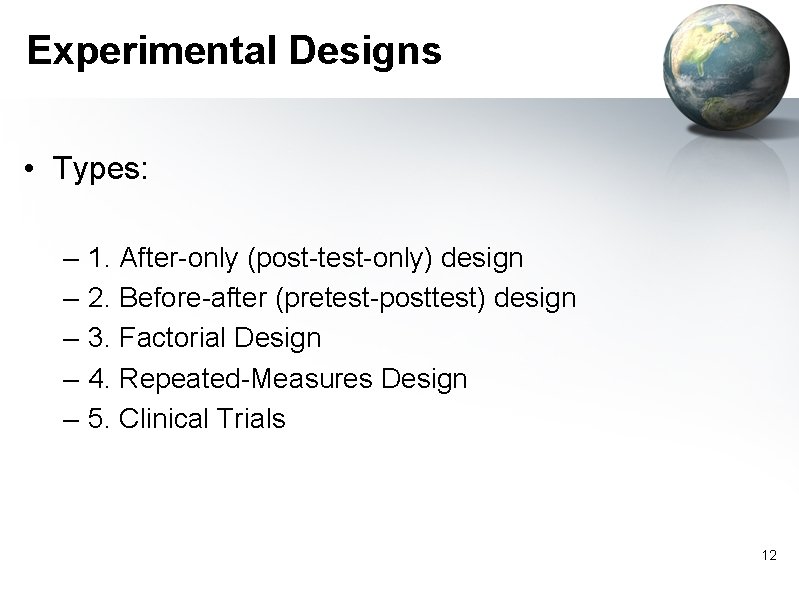 Experimental Designs

• Types:

– 1. After-only (post-test-only) design
– 2. Before-after (pretest-posttest) design
– 3. Factorial Design
– 4. Repeated-Measures Design
– 5. Clinical Trials

12